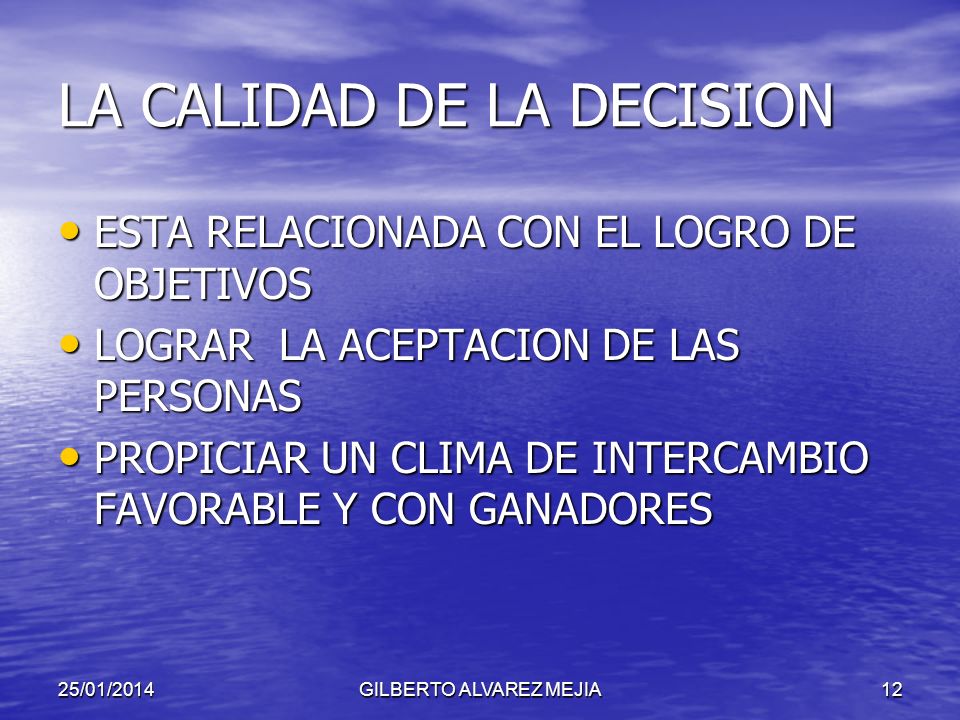 LA CALIDAD DE LA DECISION

• ESTA RELACIONADA CON EL LOGRO DE OBJETIVOS
• LOGRAR LA ACEPTACION DE LAS PERSONAS
• PROPICIAR UN CLIMA DE INTERCAMBIO FAVORABLE Y CON GANADORES

25/01/2014 GILBERTO ALVAREZ MEJIA 12